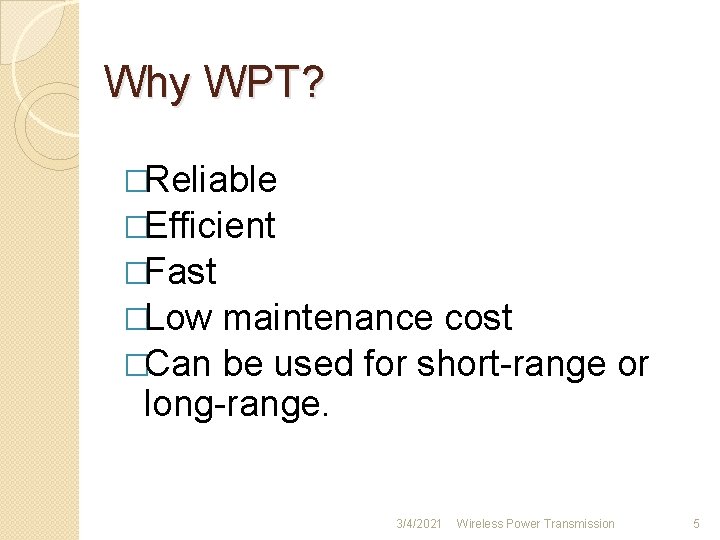 Why WPT?

□Reliable
□Efficient
□Fast
□Low maintenance cost
□Can be used for short-range or long-range.

3/4/2021 Wireless Power Transmission 5